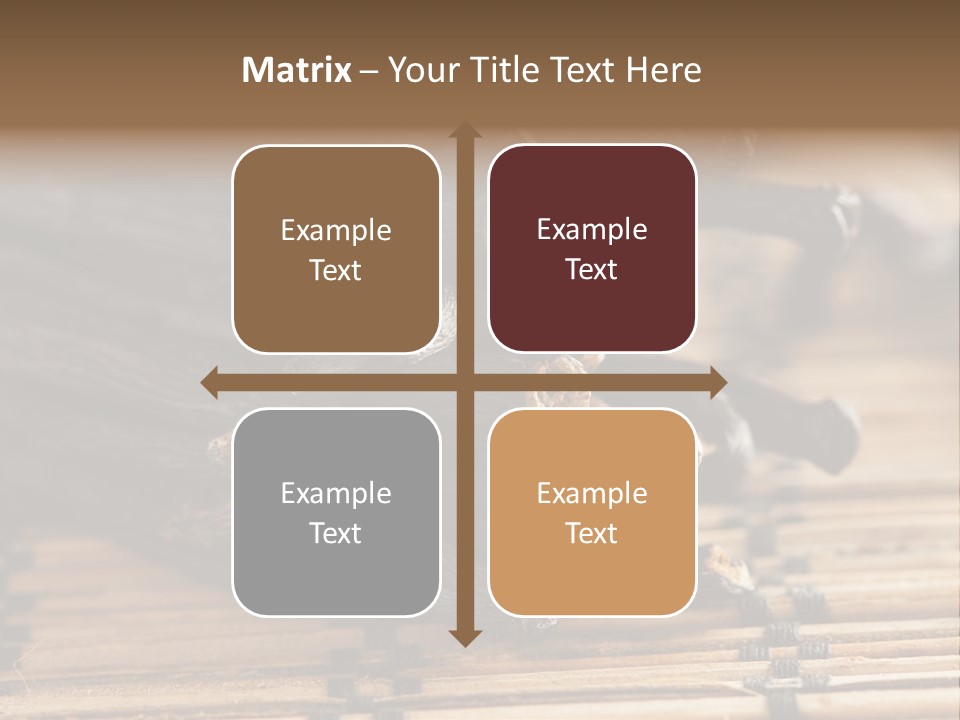 Matrix – Your Title Text Here

Example Text

Example Text

Example Text

Example Text